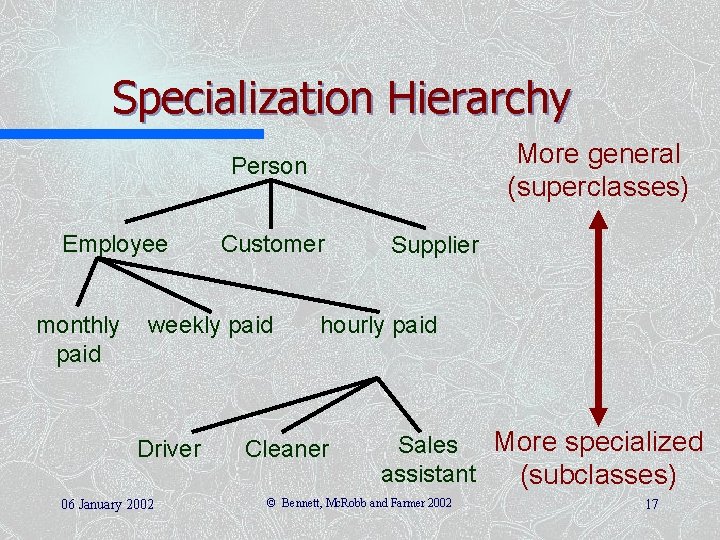 Specialization Hierarchy

Person

Employee Customer Supplier

monthly paid weekly paid hourly paid

Driver Cleaner Sales assistant

More general (superclasses)

More specialized (subclasses)

06 January 2002

© Bennett, McRobb and Farmer 2002

17